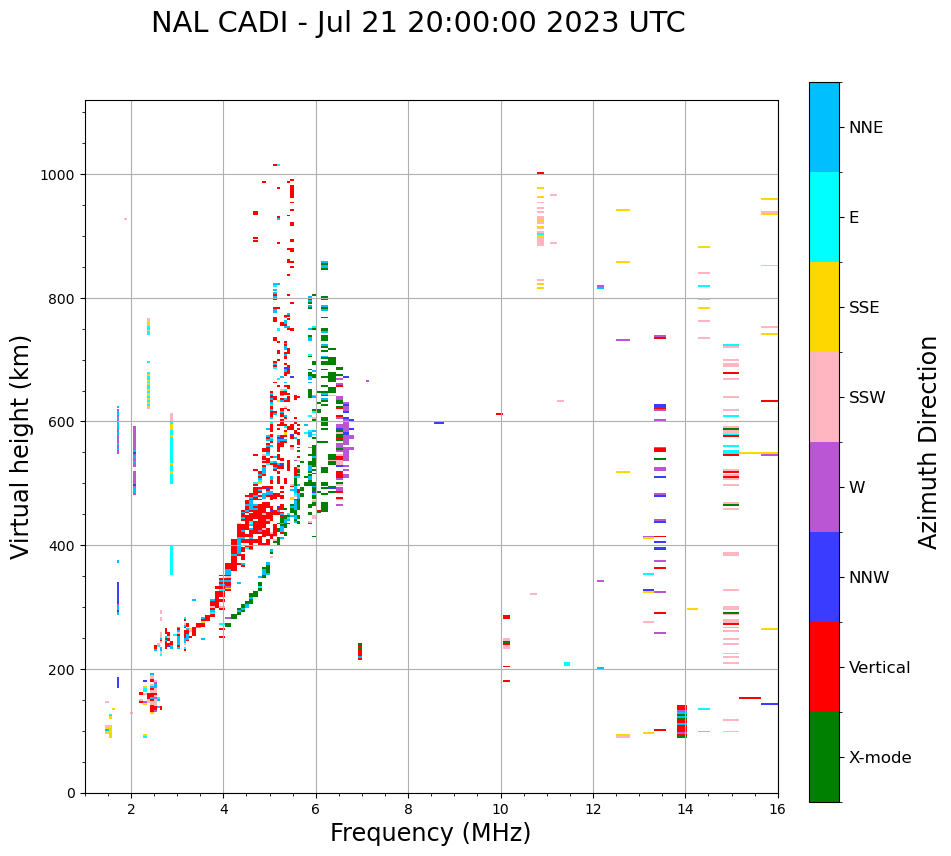 NAL CADI - Jul 21 20:00:00 2023 UTC

Virtual height (km)

1000
800
600
400
200
0

2
4
6
8
10
12
14
16

Frequency (MHz)

NNE
E
SSE
SSW
W
NNW
Vertical
X-mode

Azimuth Direction